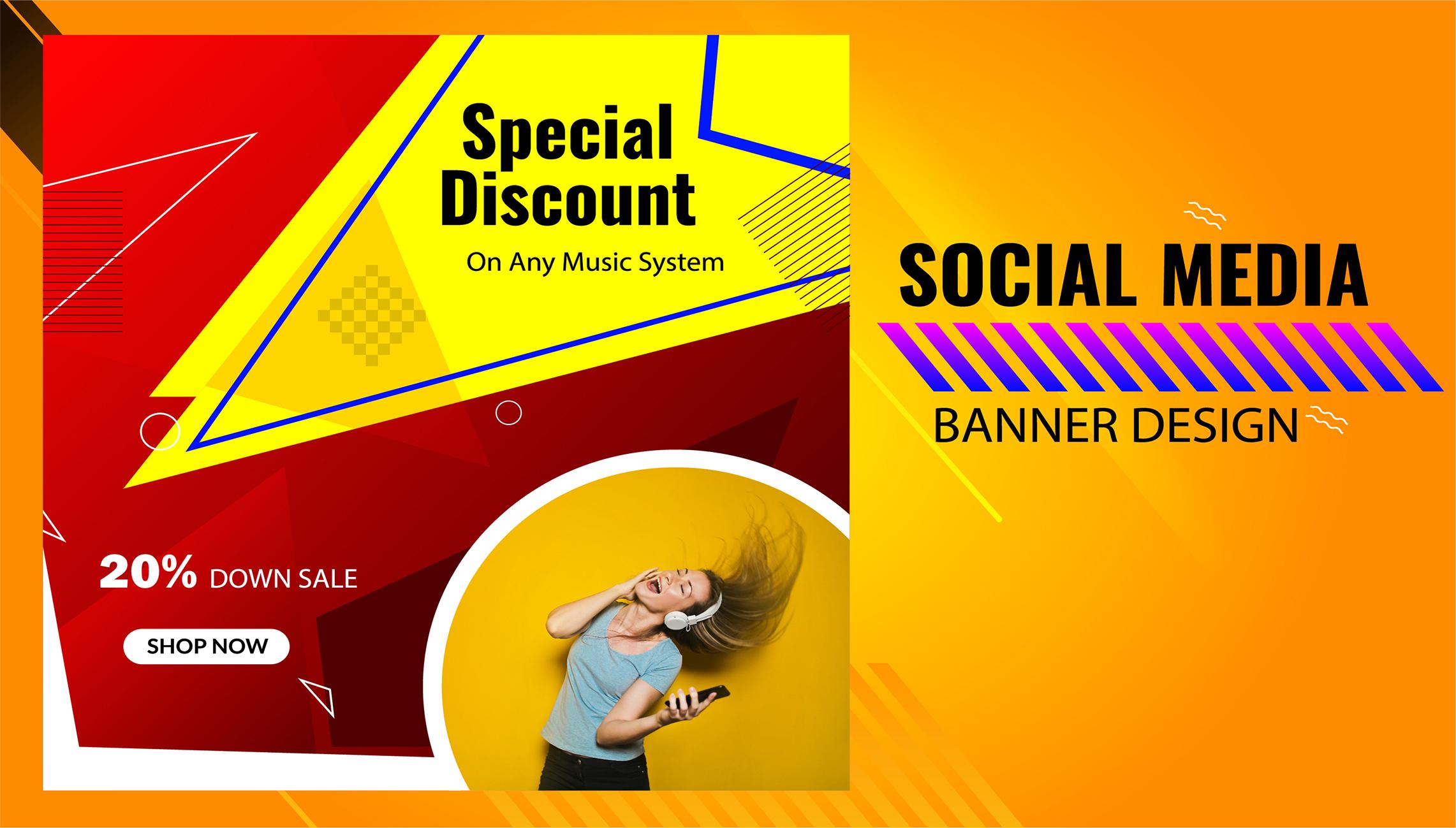 Special Discount

On Any Music System

20% DOWN SALE

SHOP NOW

SOCIAL MEDIA

BANNER DESIGN